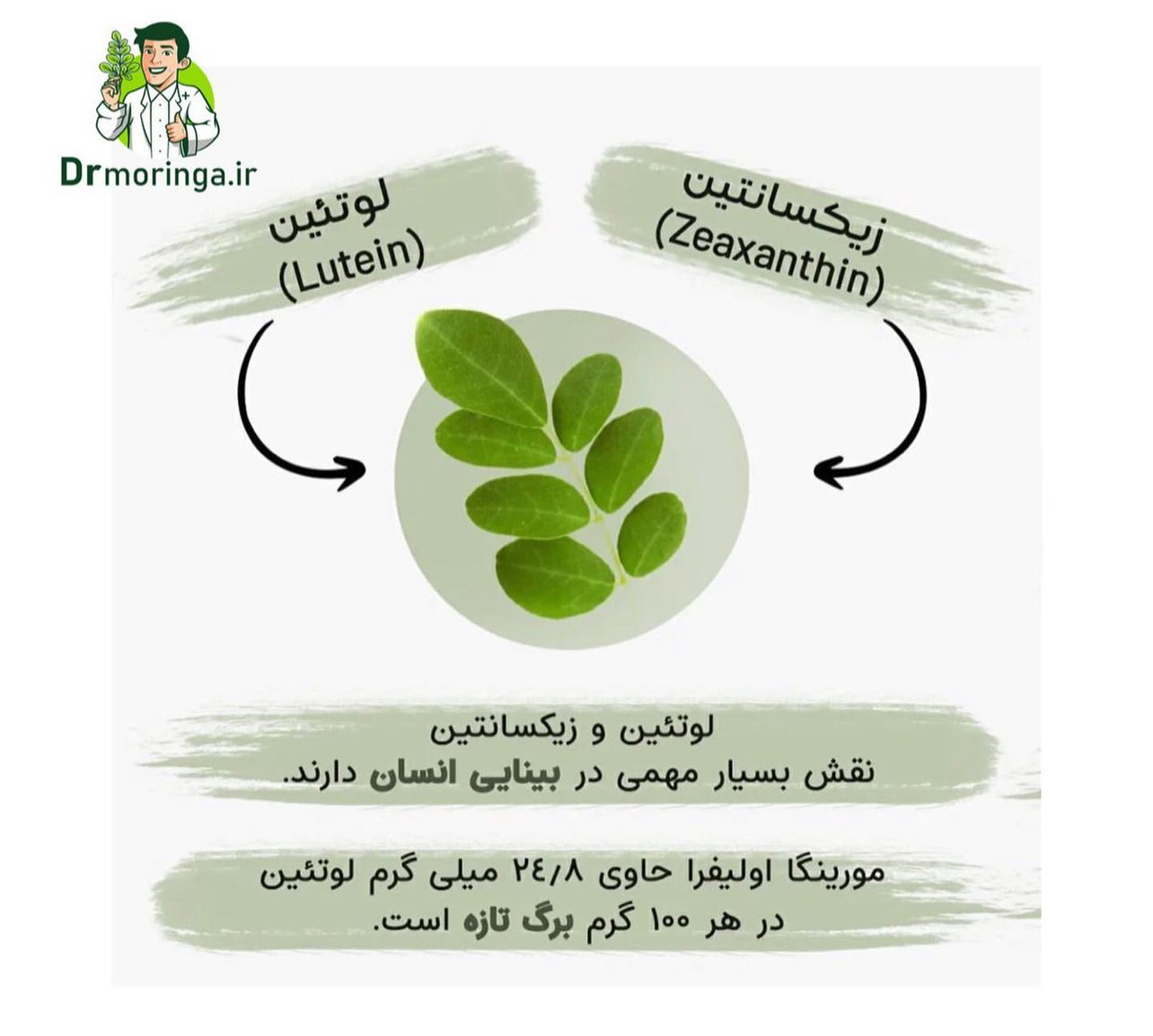 Drmoringa.ir

زیکسانتین
(Zeaxanthin)

لوتئین
(Lutein)

لوتئین و زیکسانتین
نقش بسیار مهمی در بینایی انسان دارند.

مورینگا اولیفرا حاوی ۲۴/۸ میلی گرم لوتئین
در هر ۱۰۰ گرم برگ تازه است.